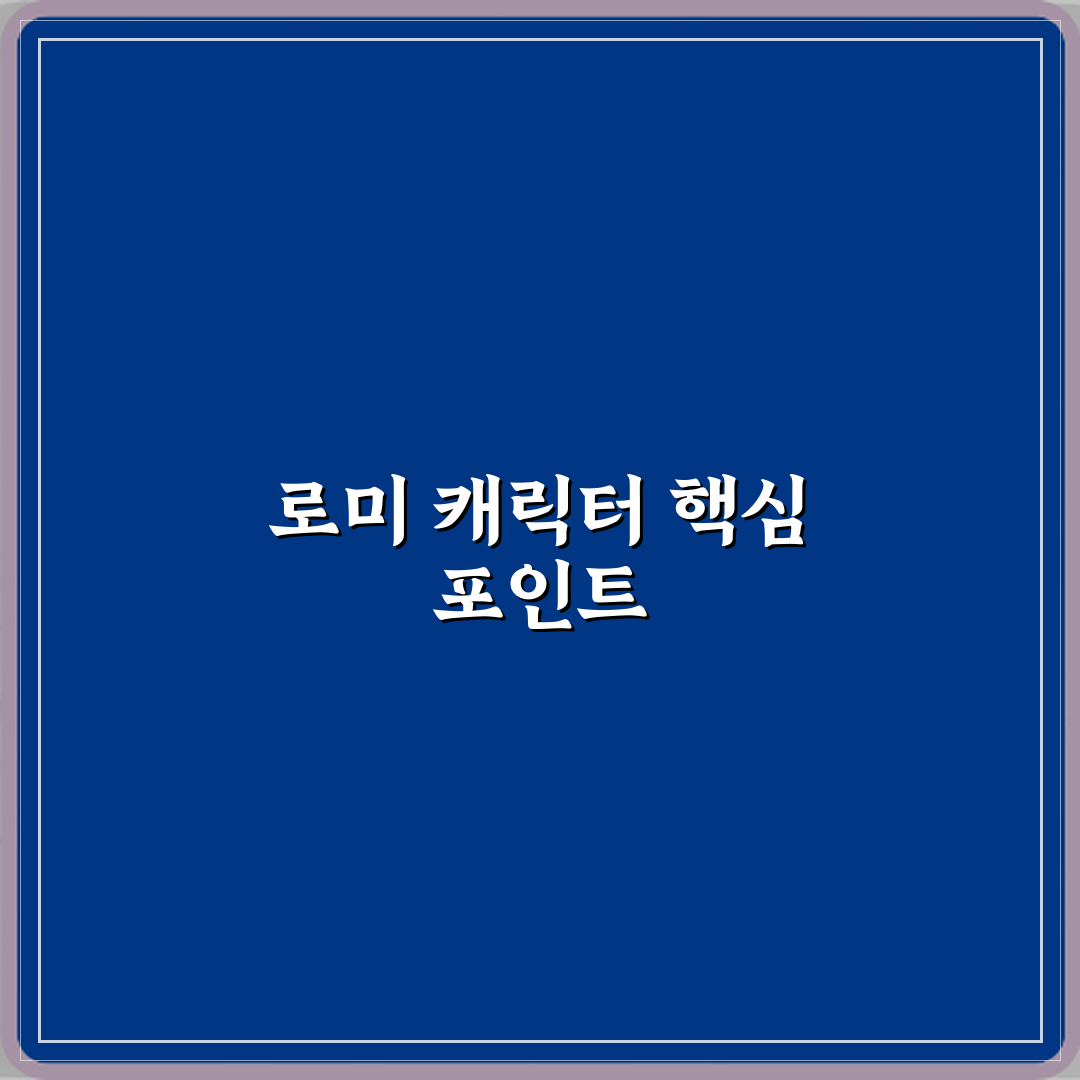 로미 캐릭터 핵심 포인트